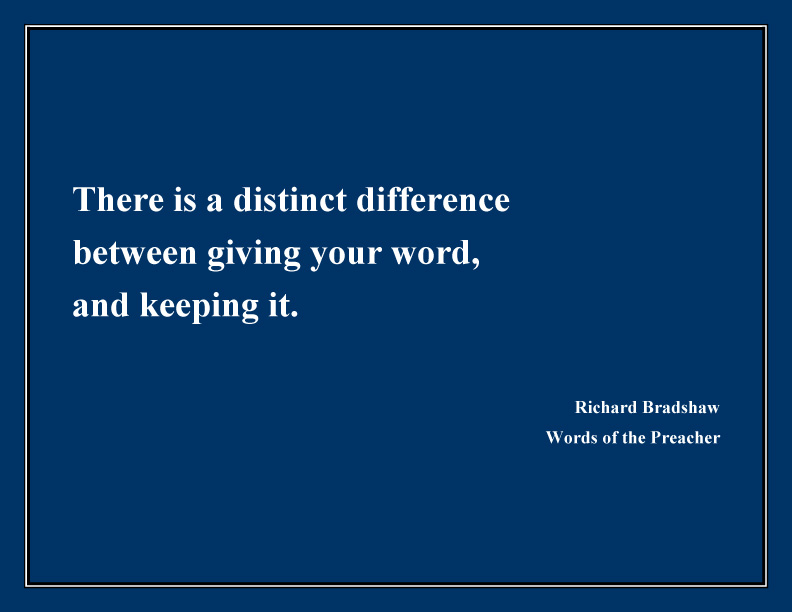 There is a distinct difference between giving your word, and keeping it.

Richard Bradshaw
Words of the Preacher